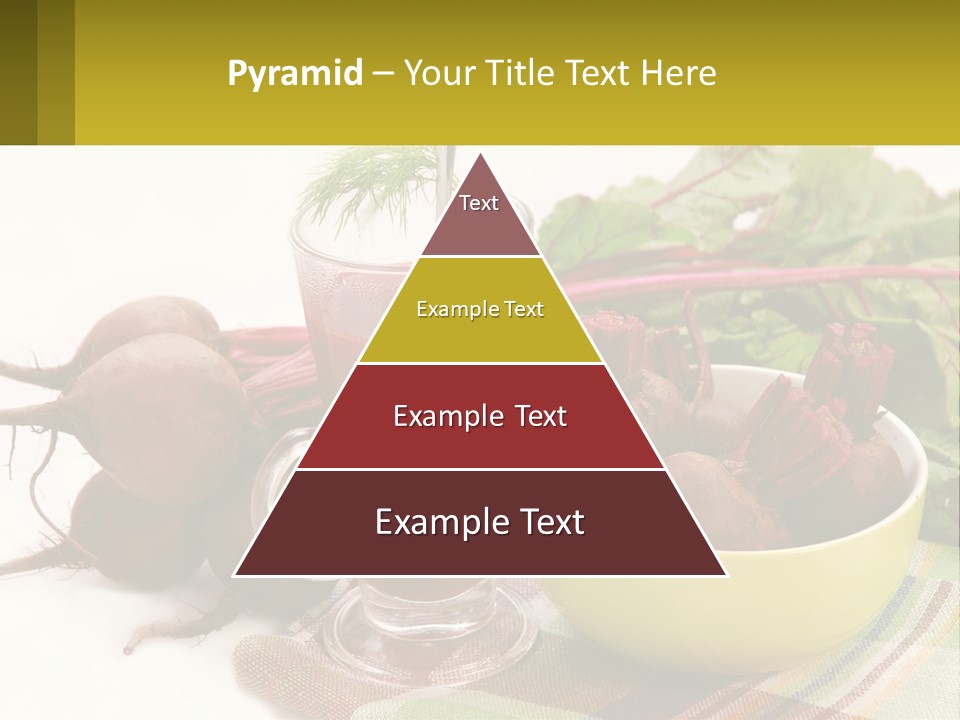 Pyramid – Your Title Text Here

Text

Example Text

Example Text

Example Text